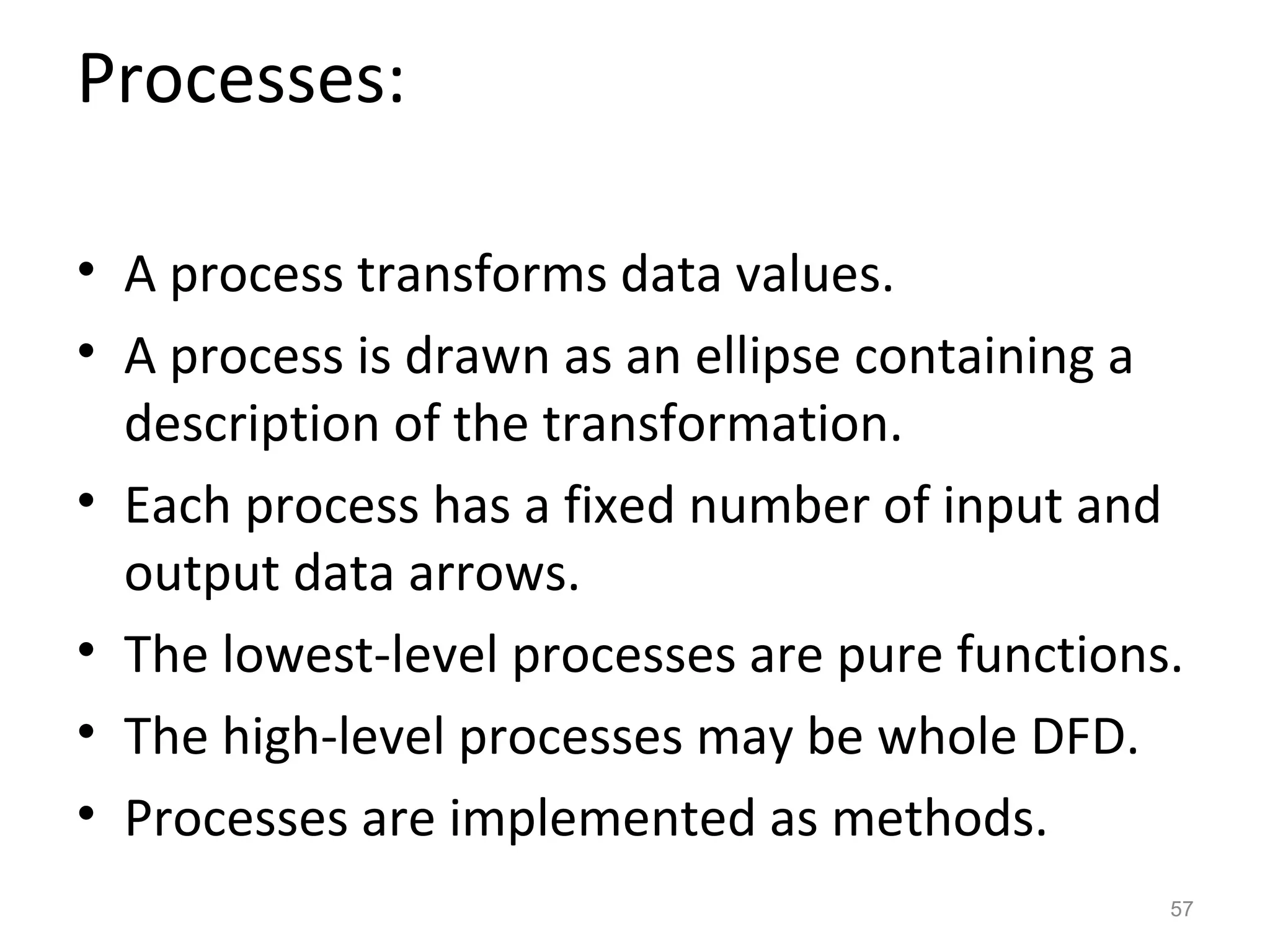 Processes:

• A process transforms data values.
• A process is drawn as an ellipse containing a description of the transformation.
• Each process has a fixed number of input and output data arrows.
• The lowest-level processes are pure functions.
• The high-level processes may be whole DFD.
• Processes are implemented as methods.

57